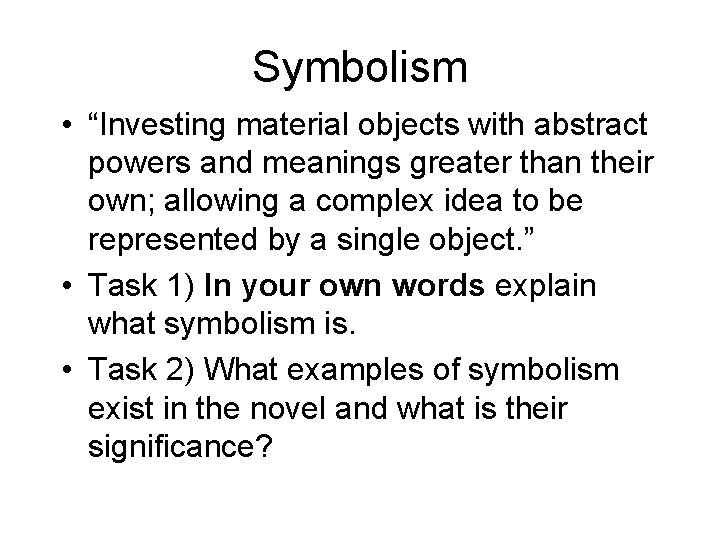 Symbolism

• “Investing material objects with abstract powers and meanings greater than their own; allowing a complex idea to be represented by a single object.”

• Task 1) In your own words explain what symbolism is.

• Task 2) What examples of symbolism exist in the novel and what is their significance?